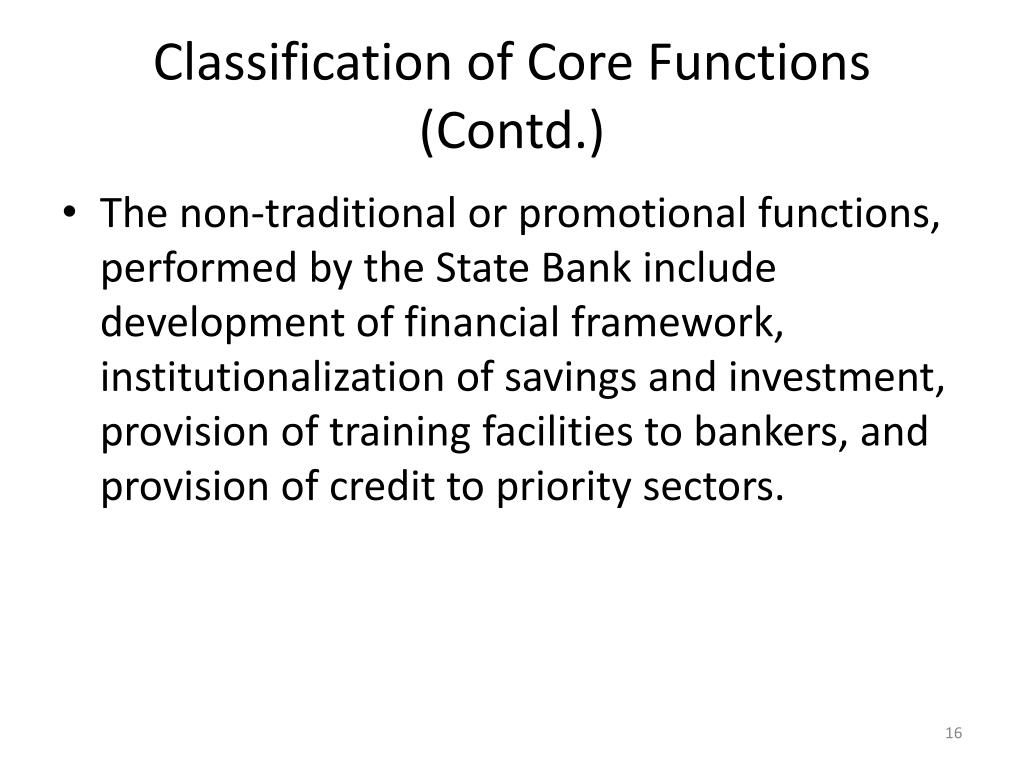 Classification of Core Functions (Contd.)

• The non-traditional or promotional functions, performed by the State Bank include development of financial framework, institutionalization of savings and investment, provision of training facilities to bankers, and provision of credit to priority sectors.

16